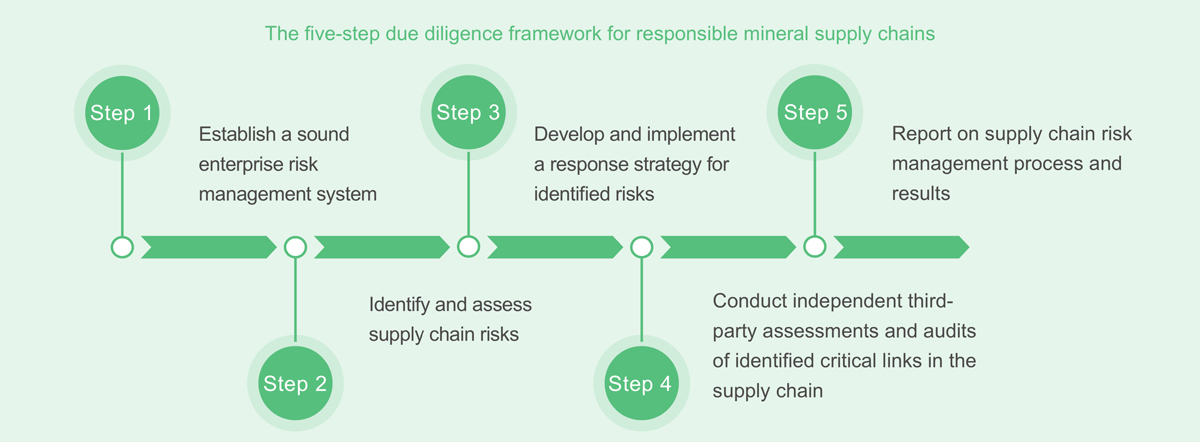 The five-step due diligence framework for responsible mineral supply chains

Step 1

Establish a sound enterprise risk management system

Step 2

Identify and assess supply chain risks

Step 3

Develop and implement a response strategy for identified risks

Step 4

Conduct independent third-party assessments and audits of identified critical links in the supply chain

Step 5

Report on supply chain risk management process and results